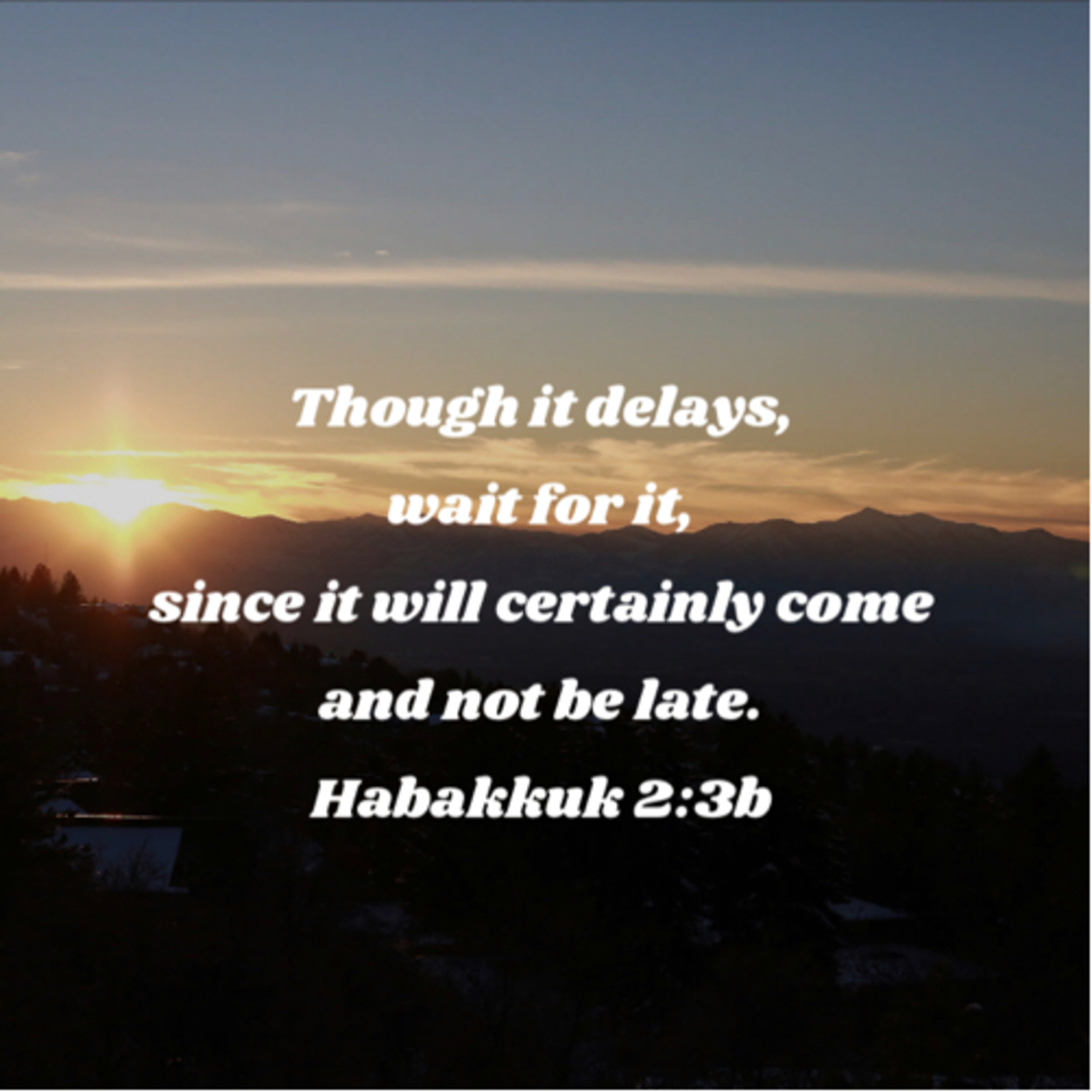 Though it delays,
wait for it,
since it will certainly come
and not be late.
Habakkuk 2:3b